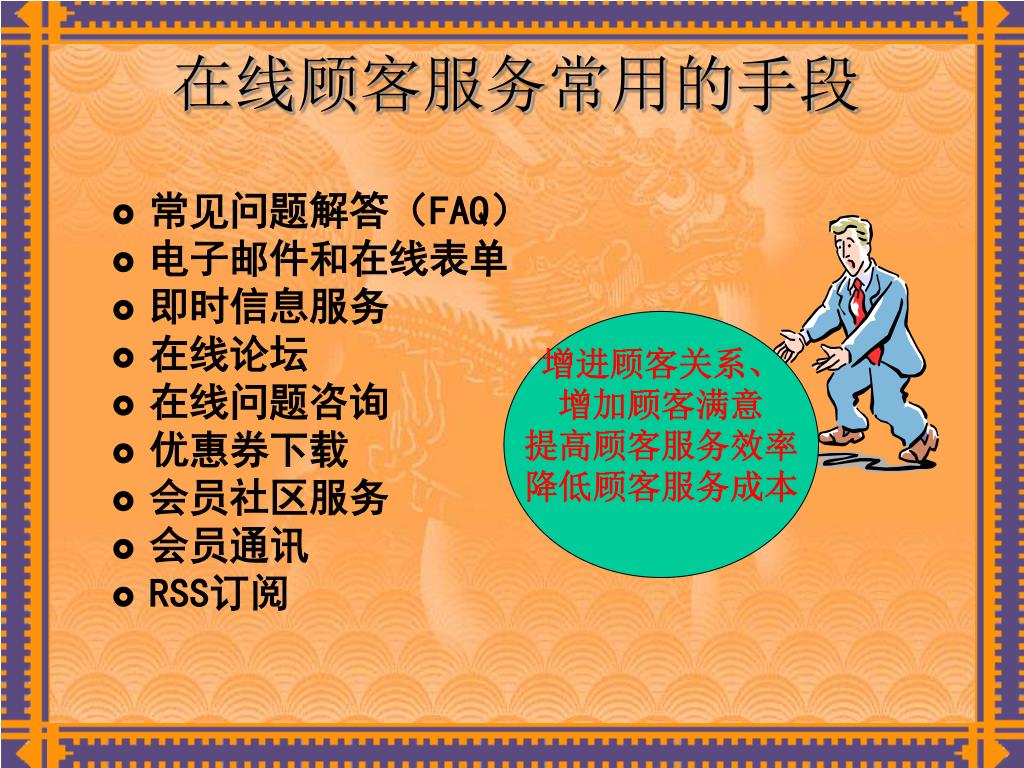 在线顾客服务常用的手段

- 常见问题解答（FAQ）
- 电子邮件和在线表单
- 即时信息服务
- 在线论坛
- 在线问题咨询
- 优惠券下载
- 会员社区服务
- 会员通讯
- RSS订阅

增进顾客关系、
增加顾客满意
提高顾客服务效率
降低顾客服务成本